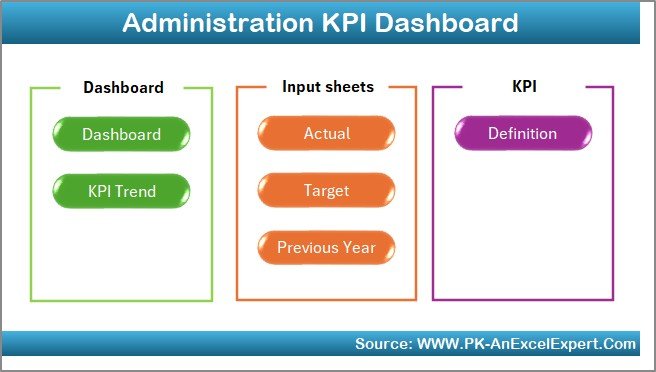 Administration KPI Dashboard

Dashboard

Dashboard

KPI Trend

Input sheets

Actual

Target

Previous Year

KPI

Definition

Source: WWW.PK-AnExcelExpert.Com